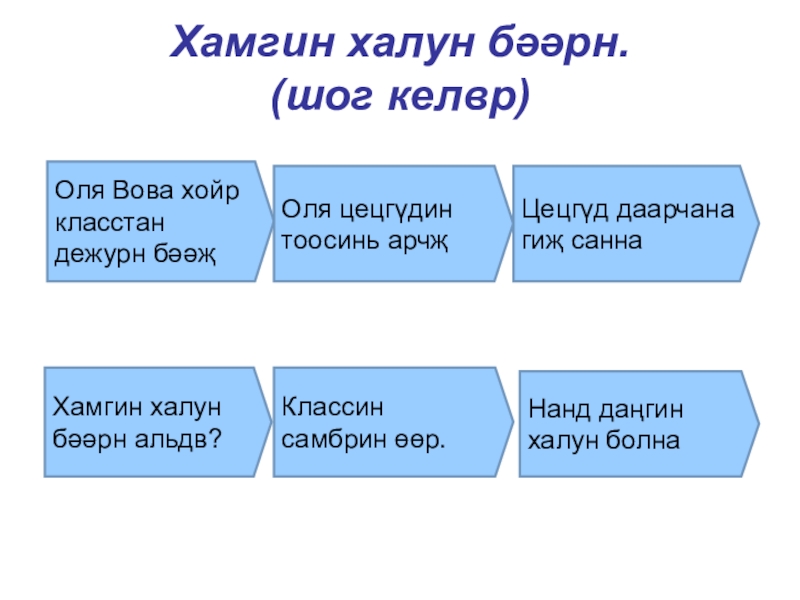 Хамгин халун бәәрн.
(шог келвр)

Оля Вова хойр класстан дежурн бәәҗ

Оля цецгүдин тоосинь арчҗ

Цецгүд даарчана гиҗ санна

Хамгин халун бәәрн альдв?

Классин самбрин өөр.

Нанд даңгин халун болна